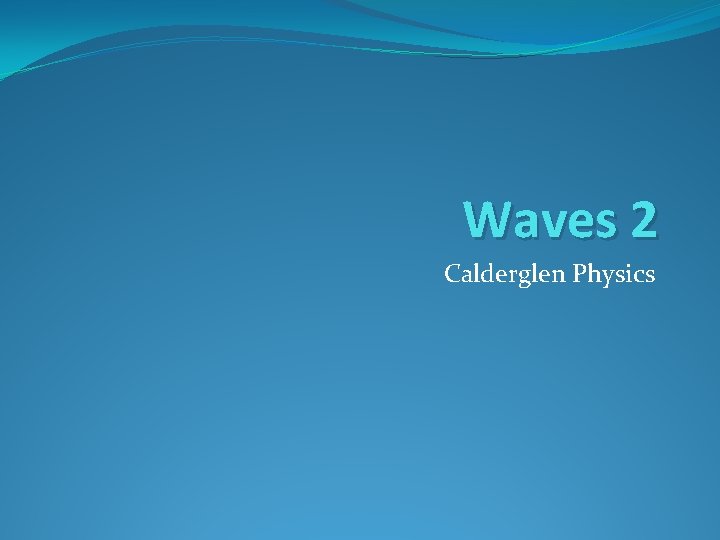 Waves 2

Calderglen Physics